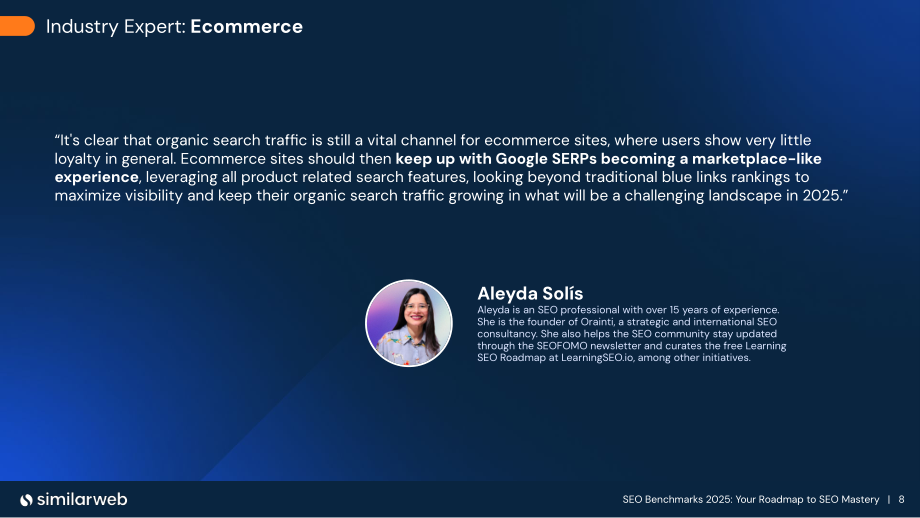 Industry Expert: Ecommerce

“It's clear that organic search traffic is still a vital channel for ecommerce sites, where users show very little loyalty in general. Ecommerce sites should then keep up with Google SERPs becoming a marketplace-like experience, leveraging all product related search features, looking beyond traditional blue links rankings to maximize visibility and keep their organic search traffic growing in what will be a challenging landscape in 2025.”

Aleyda Solís

Aleyda is an SEO professional with over 15 years of experience. She is the founder of Orainti, a strategic and international SEO consultancy. She also helps the SEO community stay updated through the SEOFOMO newsletter and curates the free Learning SEO Roadmap at LearningSEO.io, among other initiatives.

similarweb

SEO Benchmarks 2025: Your Roadmap to SEO Mastery | 8